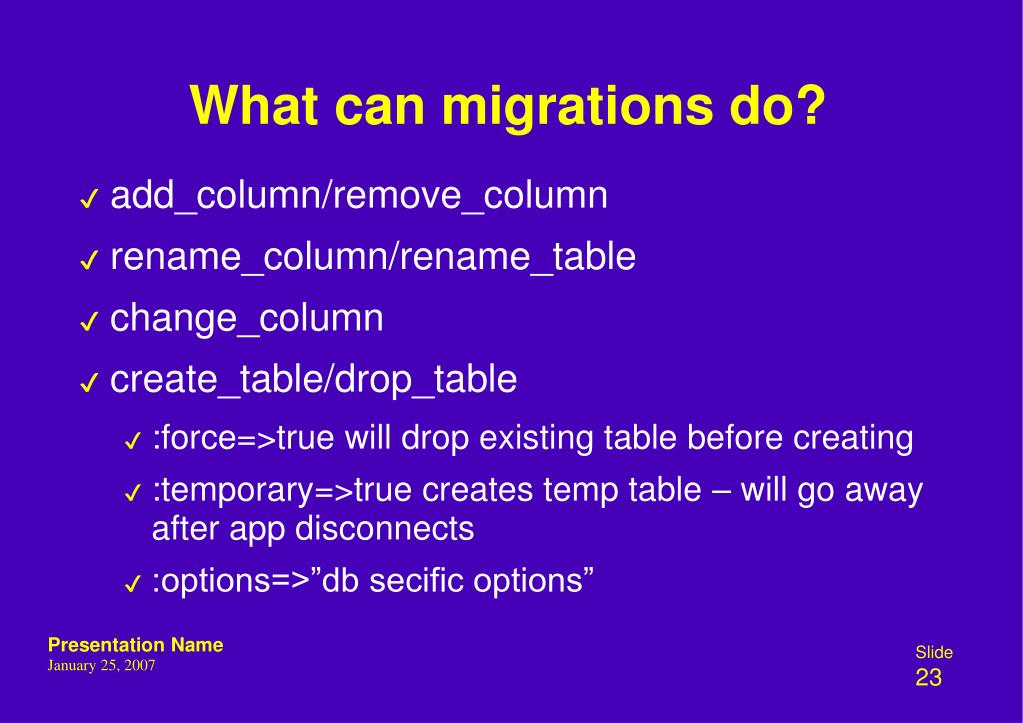 What can migrations do?

✓ add_column/remove_column

✓ rename_column/rename_table

✓ change_column

✓ create_table/drop_table

✓ :force=>true will drop existing table before creating

✓ :temporary=>true creates temp table – will go away after app disconnects

✓ :options=>”db secific options”

Presentation Name
January 25, 2007

Slide
23